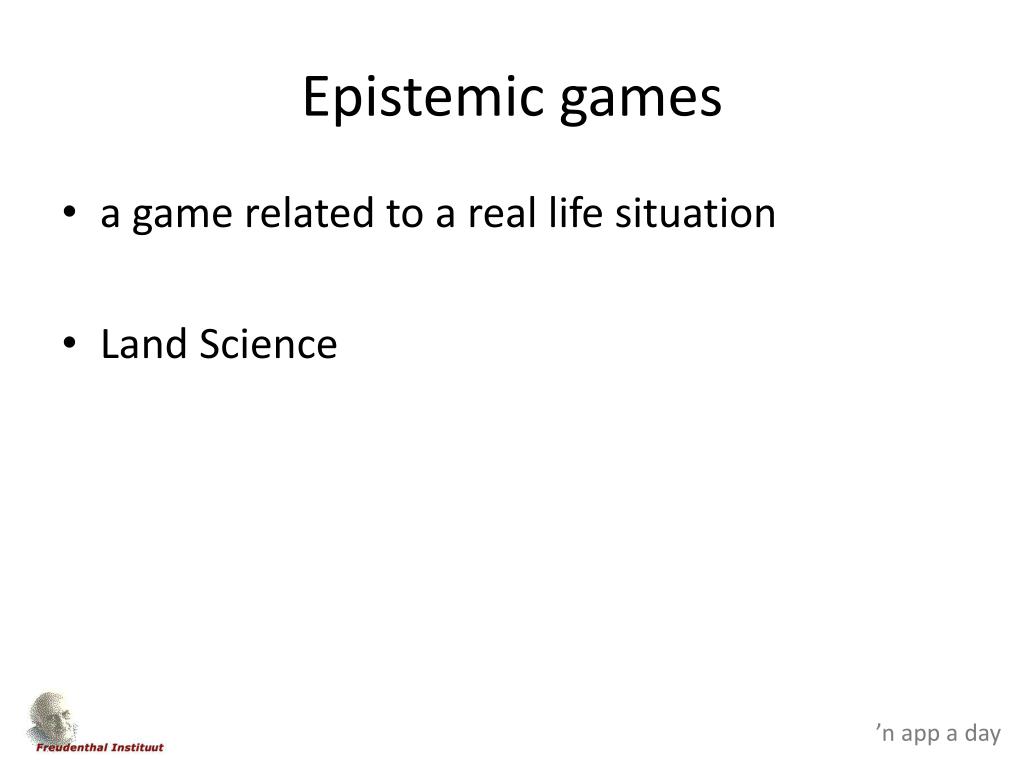 Epistemic games

• a game related to a real life situation

• Land Science

Freudenthal Instituut

’n app a day